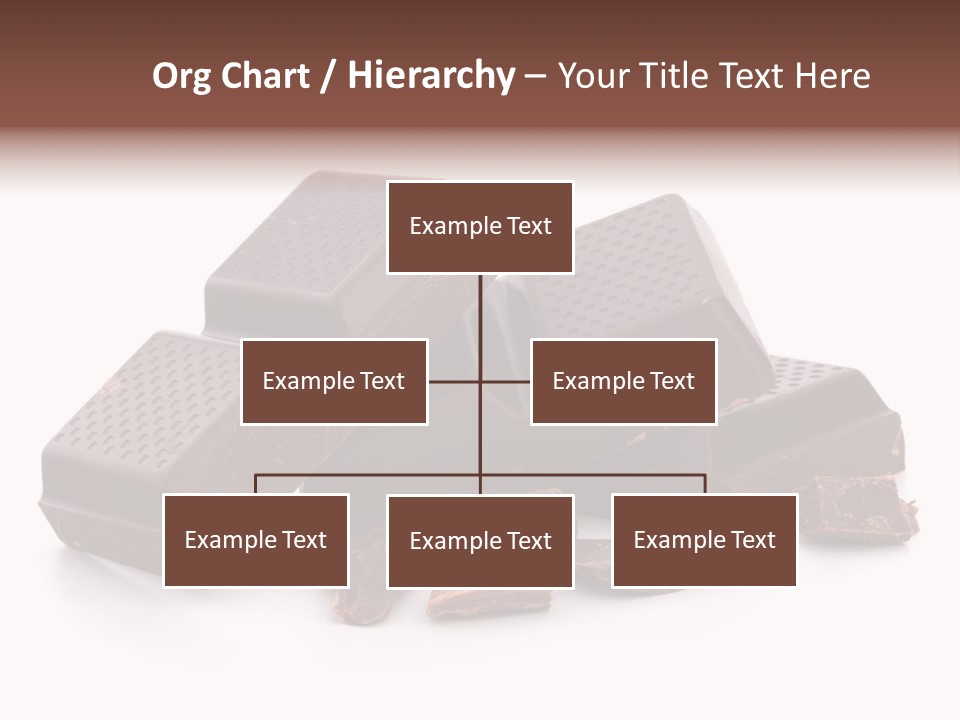 Org Chart / Hierarchy – Your Title Text Here

Example Text

Example Text

Example Text

Example Text

Example Text

Example Text